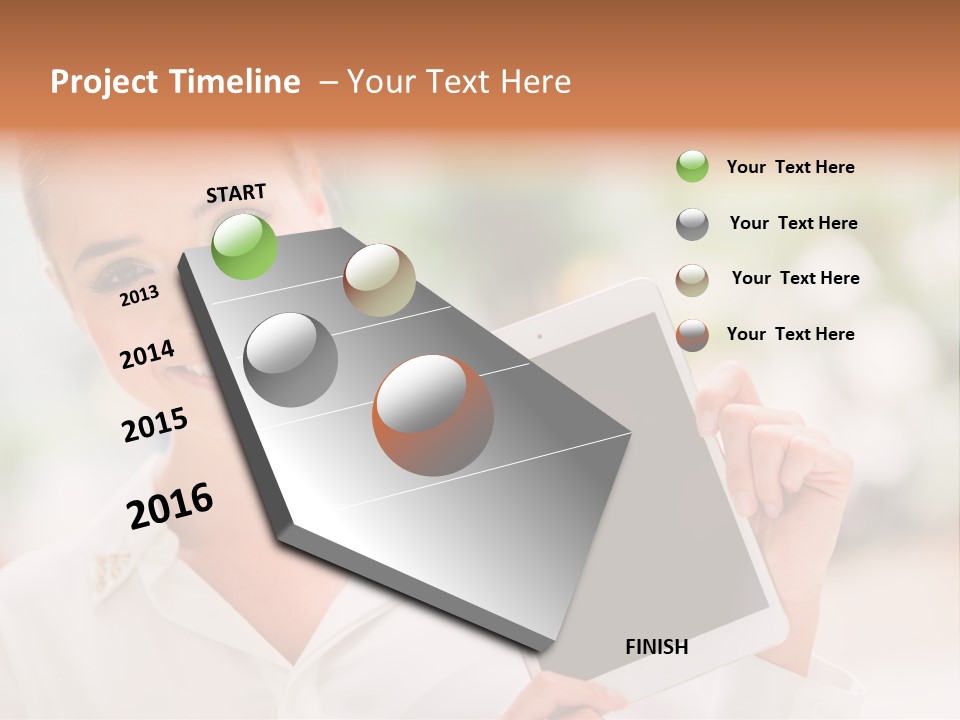 Project Timeline – Your Text Here

START

2013

2014

2015

2016

FINISH

Your Text Here

Your Text Here

Your Text Here

Your Text Here